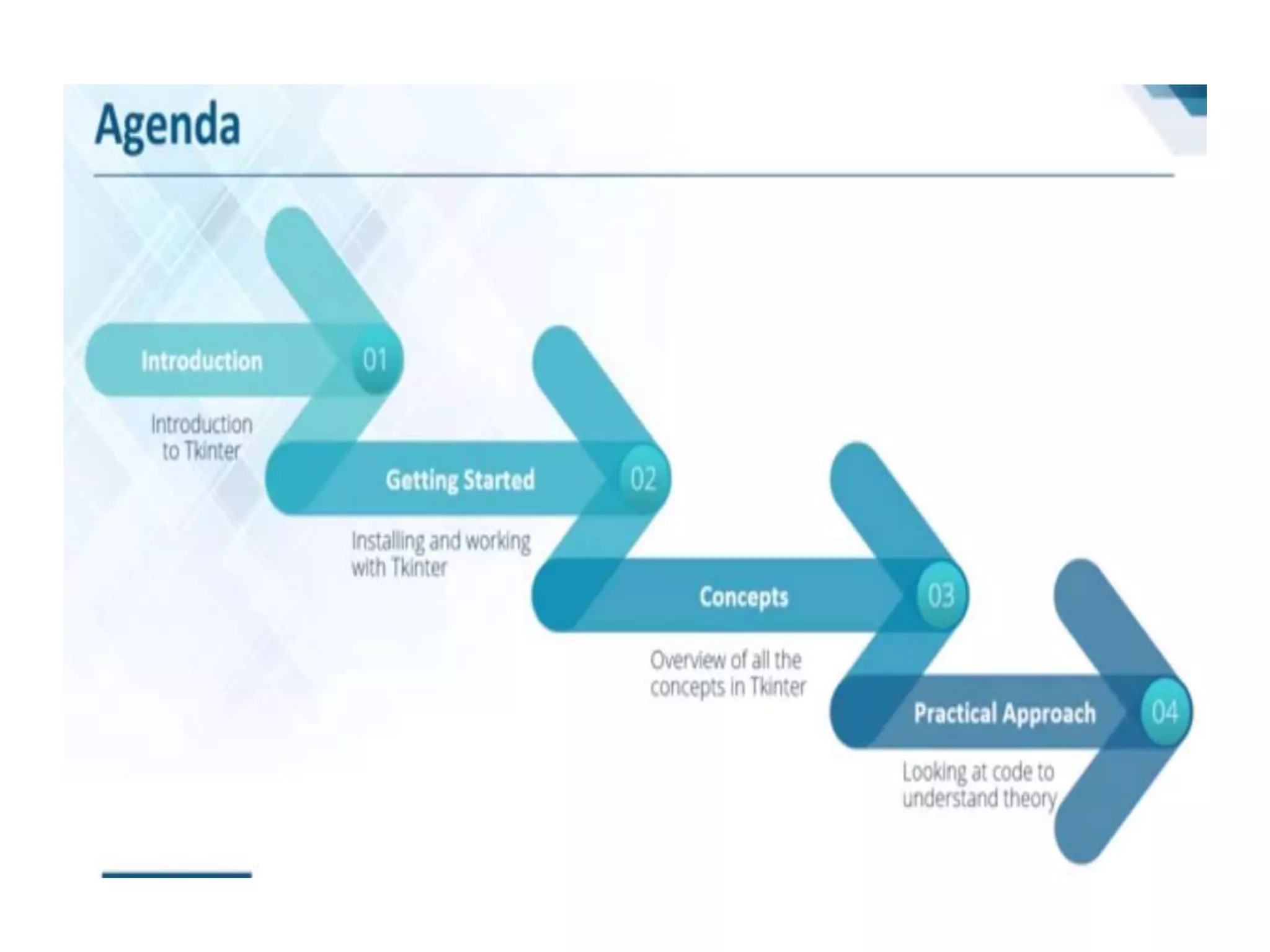 Agenda

Introduction 01

Introduction to Tkinter

Getting Started 02

Installing and working with Tkinter

Concepts 03

Overview of all the concepts in Tkinter

Practical Approach 04

Looking at code to understand theory